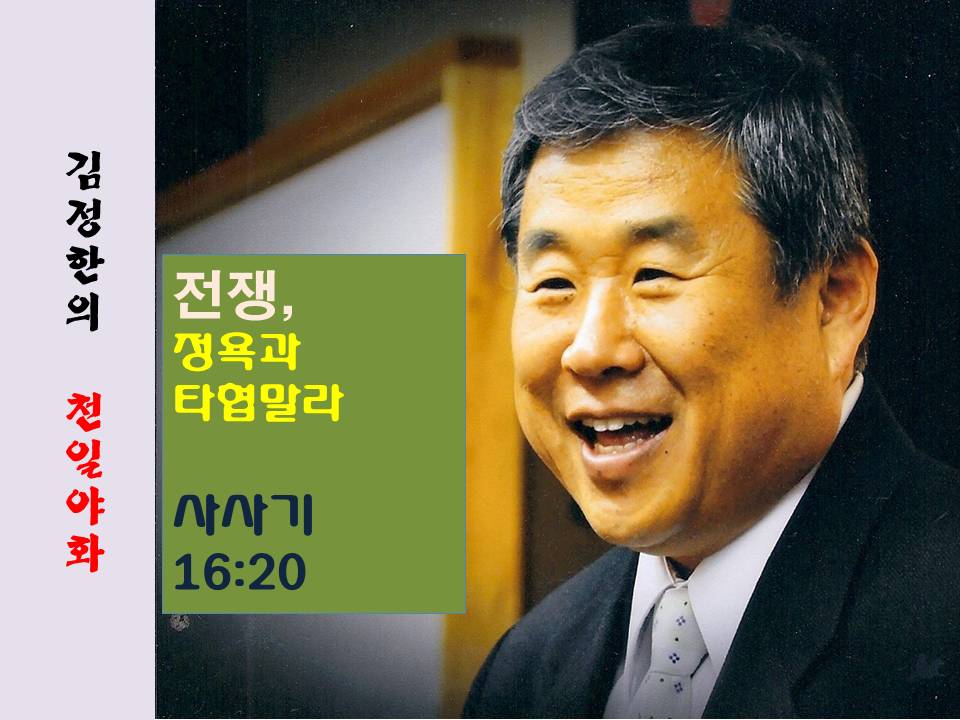 김정한의

천일야화

전쟁,
정욕과
타협말라

사사기
16:20